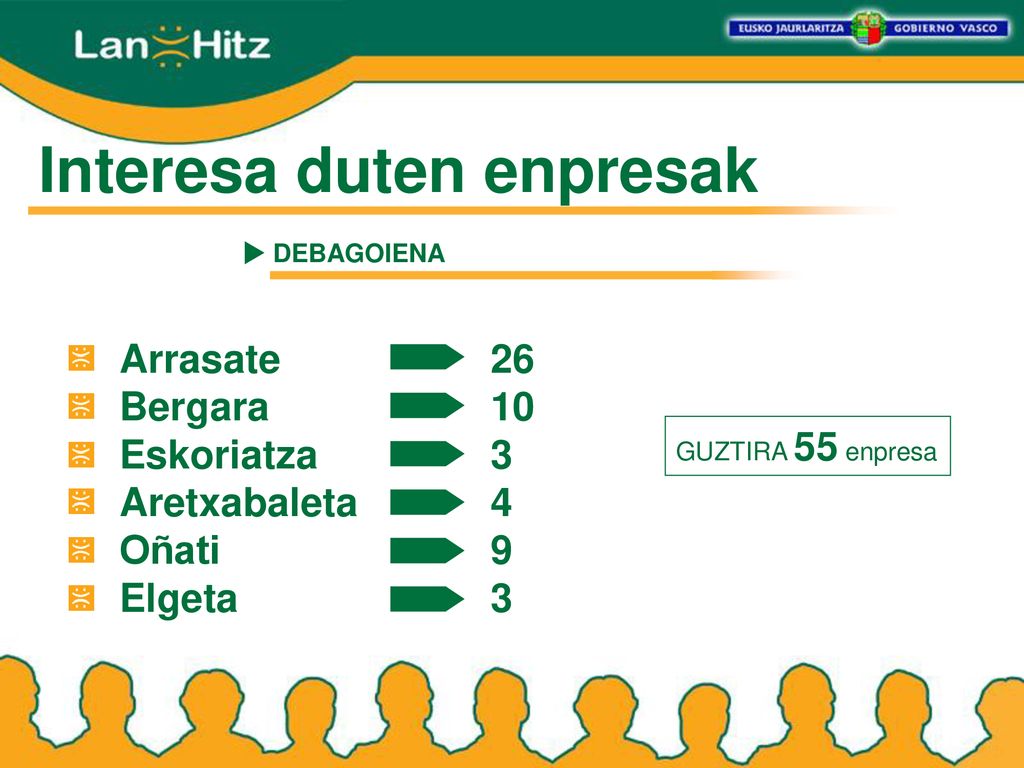 Lan Hitz

EUSKO JAURLARITZA GOBIERNO VASCO

Interesa duten enpresak

DEBAGOIENA

Arrasate 26
Bergara 10
Eskoriatza 3
Aretxabaleta 4
Oñati 9
Elgeta 3

GUZTIRA 55 enpresa